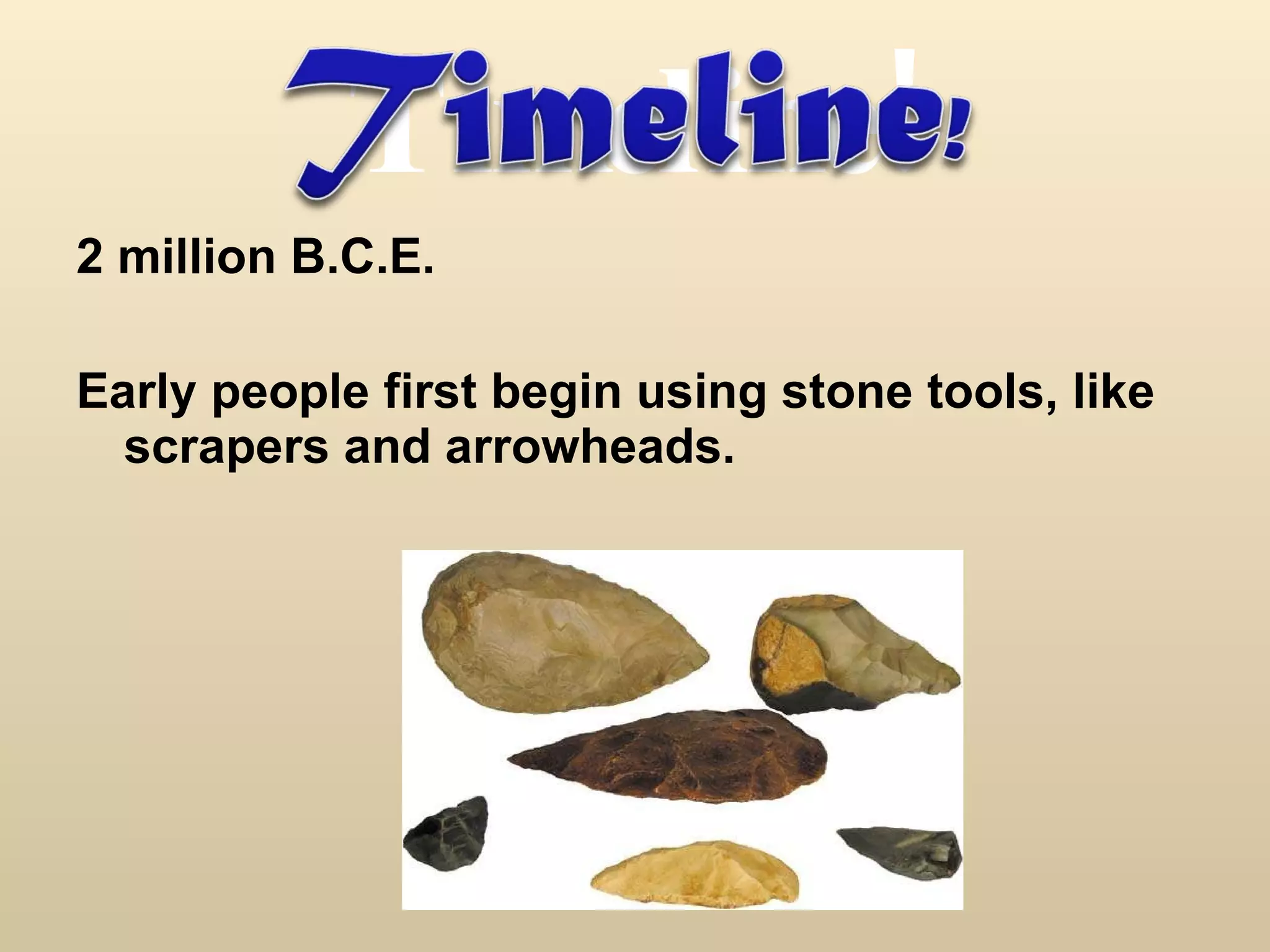 Timeline!

2 million B.C.E.

Early people first begin using stone tools, like scrapers and arrowheads.